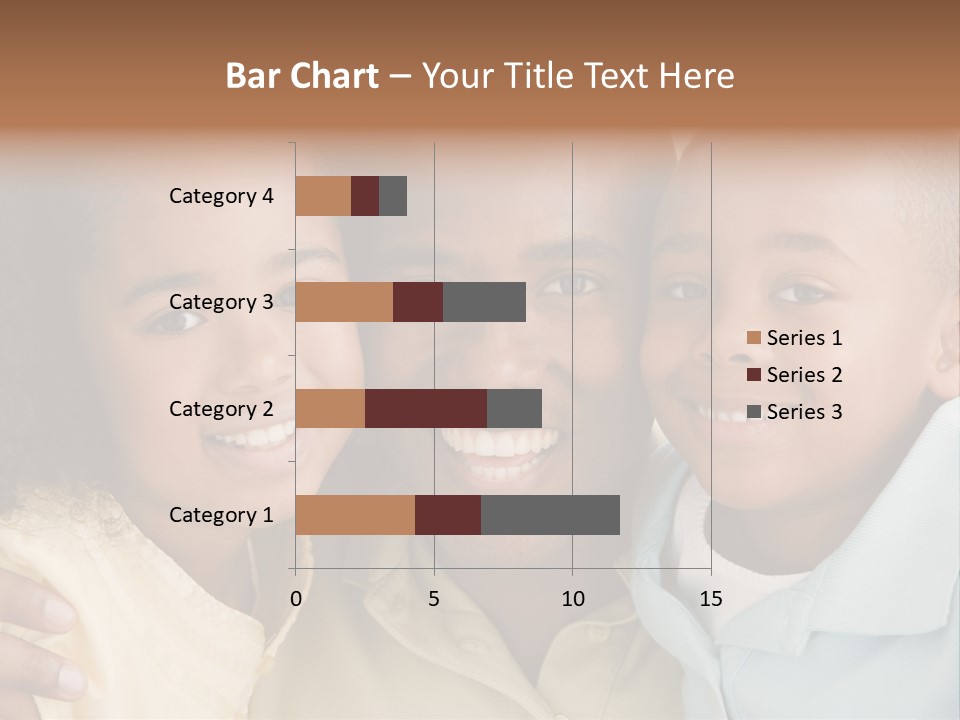 Bar Chart – Your Title Text Here

Category 4
Category 3
Category 2
Category 1

0
5
10
15

Series 1
Series 2
Series 3